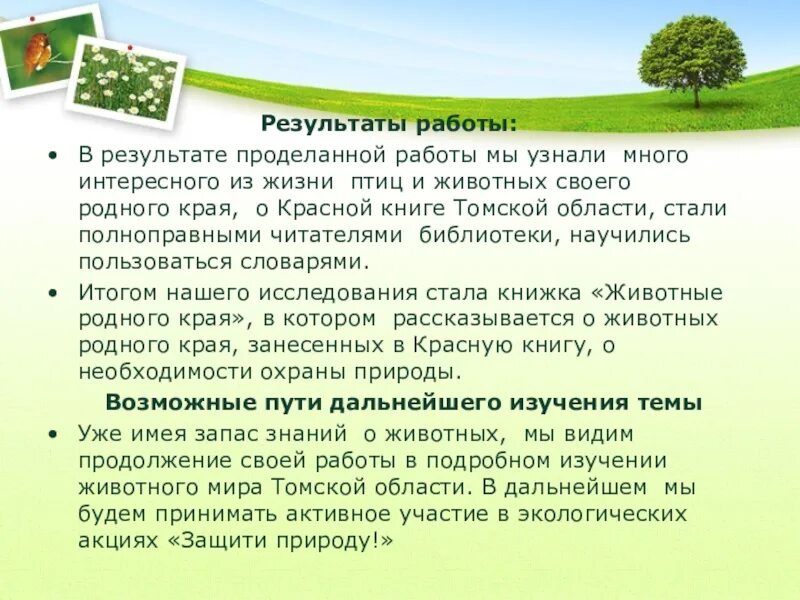 Результаты работы:

• В результате проделанной работы мы узнали много интересного из жизни птиц и животных своего родного края, о Красной книге Томской области, стали полноправными читателями библиотеки, научились пользоваться словарями.

• Итогом нашего исследования стала книжка «Животные родного края», в котором рассказывается о животных родного края, занесенных в Красную книгу, о необходимости охраны природы.

Возможные пути дальнейшего изучения темы

• Уже имея запас знаний о животных, мы видим продолжение своей работы в подробном изучении животного мира Томской области. В дальнейшем мы будем принимать активное участие в экологических акциях «Защити природу!»